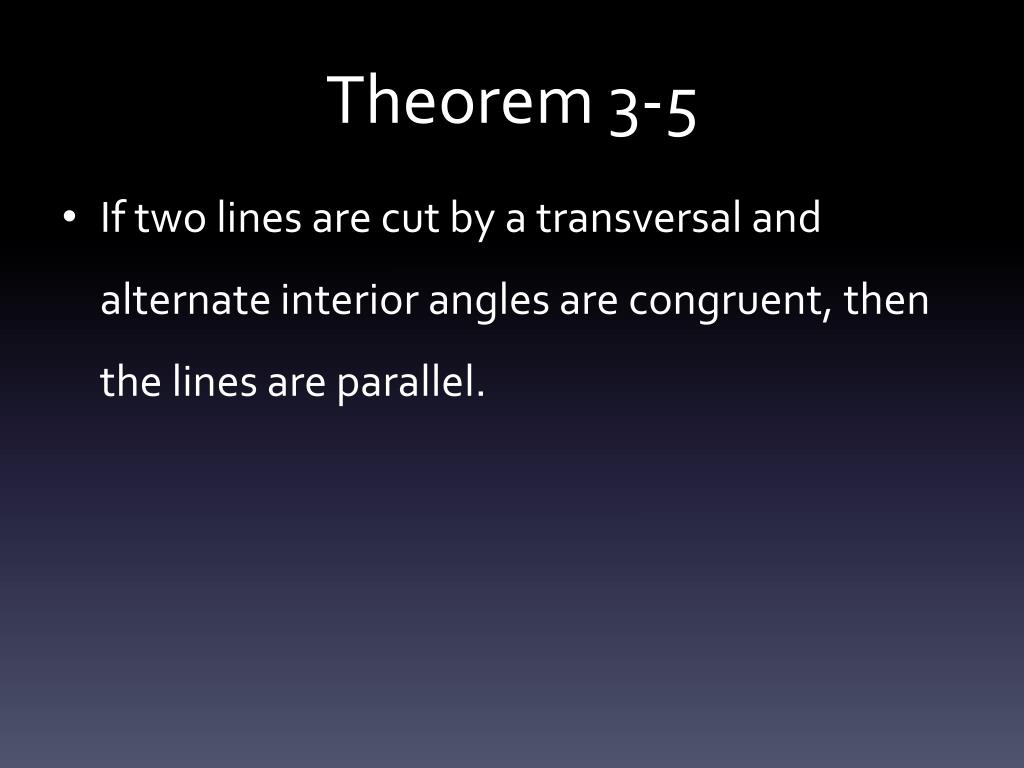 Theorem 3-5

• If two lines are cut by a transversal and alternate interior angles are congruent, then the lines are parallel.